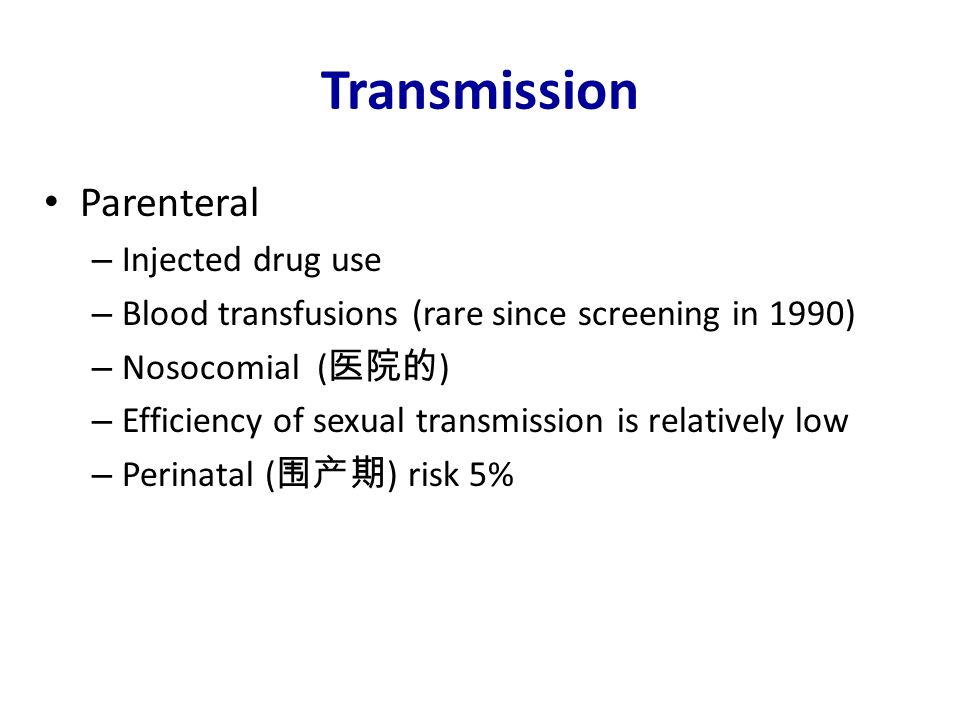 Transmission

• Parenteral
– Injected drug use
– Blood transfusions (rare since screening in 1990)
– Nosocomial (医院的)
– Efficiency of sexual transmission is relatively low
– Perinatal (围产期) risk 5%